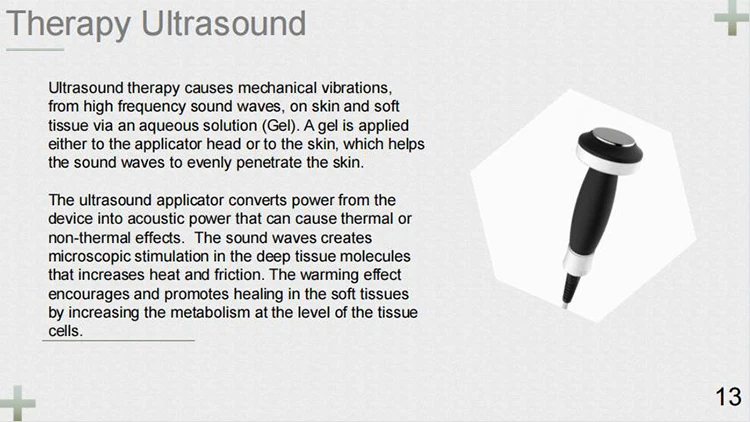 Therapy Ultrasound

Ultrasound therapy causes mechanical vibrations, from high frequency sound waves, on skin and soft tissue via an aqueous solution (Gel). A gel is applied either to the applicator head or to the skin, which helps the sound waves to evenly penetrate the skin.

The ultrasound applicator converts power from the device into acoustic power that can cause thermal or non-thermal effects. The sound waves creates microscopic stimulation in the deep tissue molecules that increases heat and friction. The warming effect encourages and promotes healing in the soft tissues by increasing the metabolism at the level of the tissue cells.

13